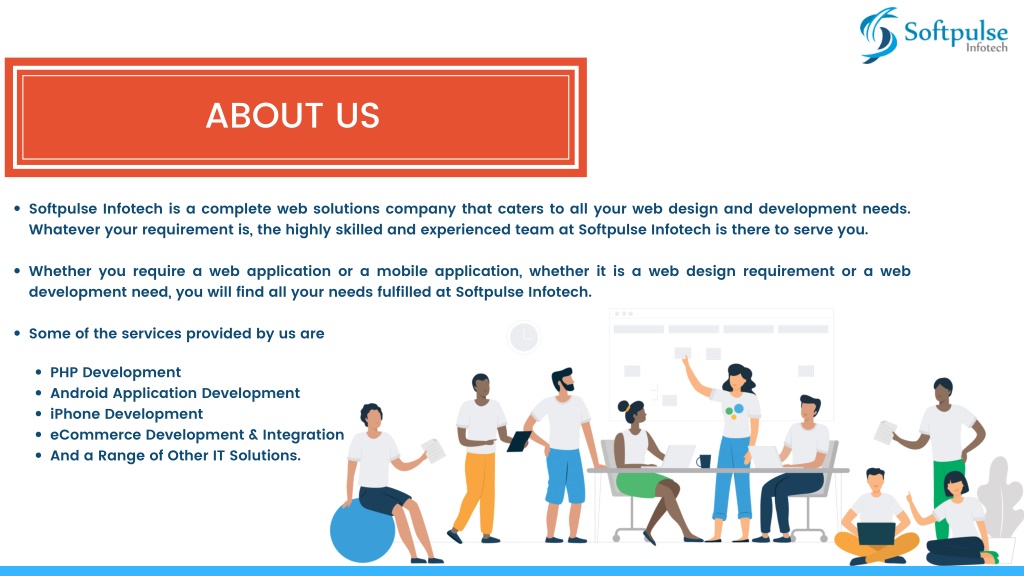 Softpulse Infotech

ABOUT US

• Softpulse Infotech is a complete web solutions company that caters to all your web design and development needs. Whatever your requirement is, the highly skilled and experienced team at Softpulse Infotech is there to serve you.

• Whether you require a web application or a mobile application, whether it is a web design requirement or a web development need, you will find all your needs fulfilled at Softpulse Infotech.

• Some of the services provided by us are

• PHP Development
• Android Application Development
• iPhone Development
• eCommerce Development & Integration
• And a Range of Other IT Solutions.